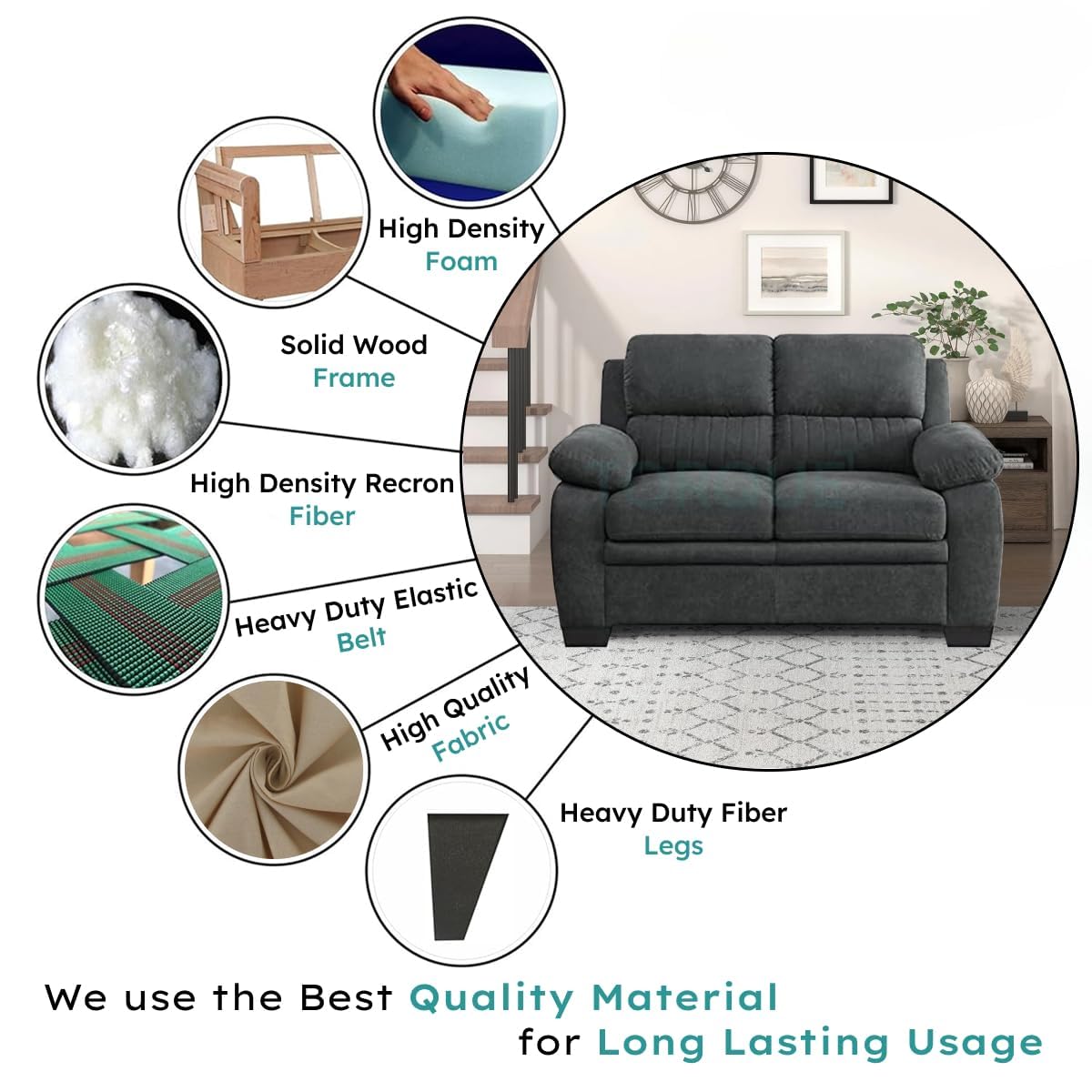 High Density
Foam

Solid Wood
Frame

High Density Recron
Fiber

Heavy Duty Elastic
Belt

High Quality
Fabric

Heavy Duty Fiber
Legs

We use the Best Quality Material
for Long Lasting Usage